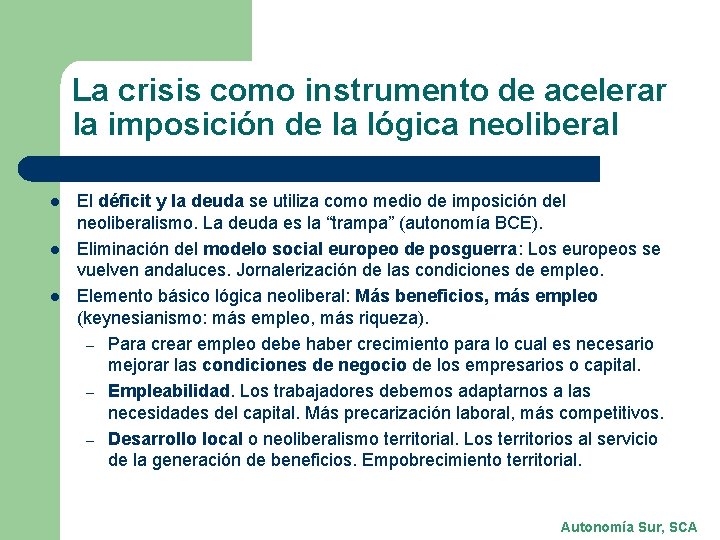 La crisis como instrumento de acelerar la imposición de la lógica neoliberal

- El déficit y la deuda se utiliza como medio de imposición del neoliberalismo. La deuda es la “trampa” (autonomía BCE).
- Eliminación del modelo social europeo de posguerra: Los europeos se vuelven andaluces. Jornalerización de las condiciones de empleo.
- Elemento básico lógica neoliberal: Más beneficios, más empleo (keynesianismo: más empleo, más riqueza).
  – Para crear empleo debe haber crecimiento para lo cual es necesario mejorar las condiciones de negocio de los empresarios o capital.
  – Empleabilidad. Los trabajadores debemos adaptarnos a las necesidades del capital. Más precarización laboral, más competitivos.
  – Desarrollo local o neoliberalismo territorial. Los territorios al servicio de la generación de beneficios. Empobrecimiento territorial.

Autonomía Sur, SCA